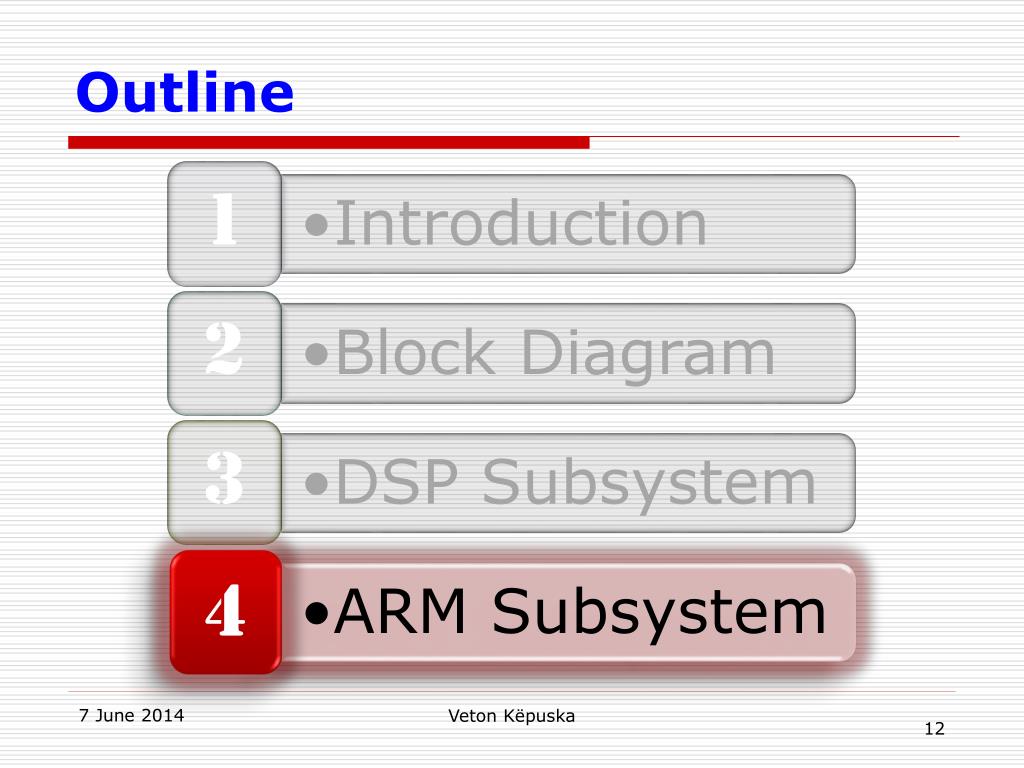 Outline

1 •Introduction

2 •Block Diagram

3 •DSP Subsystem

4 •ARM Subsystem

7 June 2014

Veton Këpuska

12